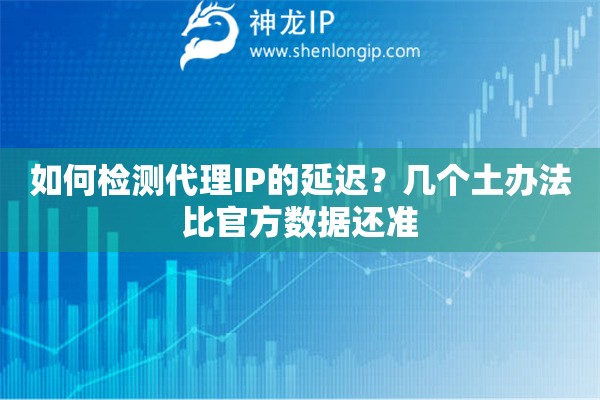 神龙IP
www.shenlongip.com

如何检测代理IP的延迟？几个土办法比官方数据还准